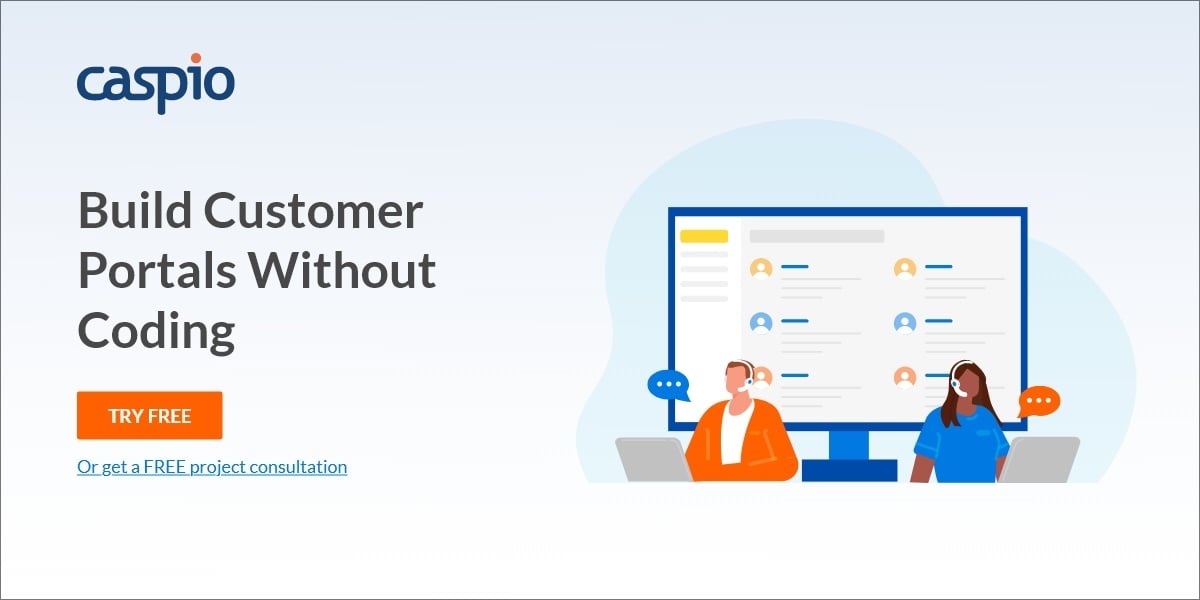 caspio

Build Customer Portals Without Coding

TRY FREE

Or get a FREE project consultation